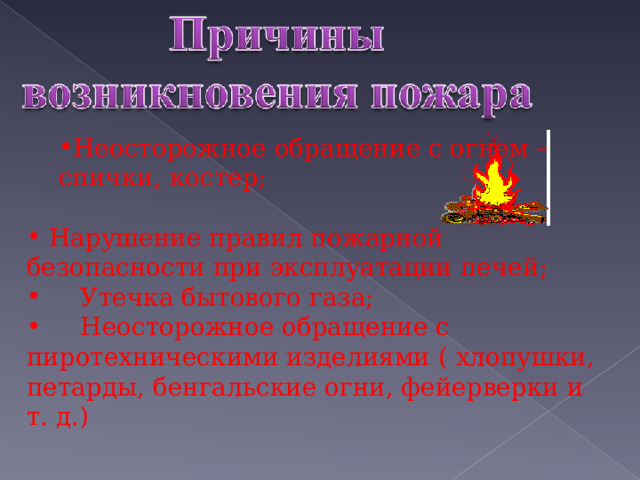 Причины возникновения пожара

•Неосторожное обращение с огнем – спички, костер;

• Нарушение правил пожарной безопасности при эксплуатации печей;
• Утечка бытового газа;
• Неосторожное обращение с пиротехническими изделиями ( хлопушки, петарды, бенгальские огни, фейерверки и т. д.)